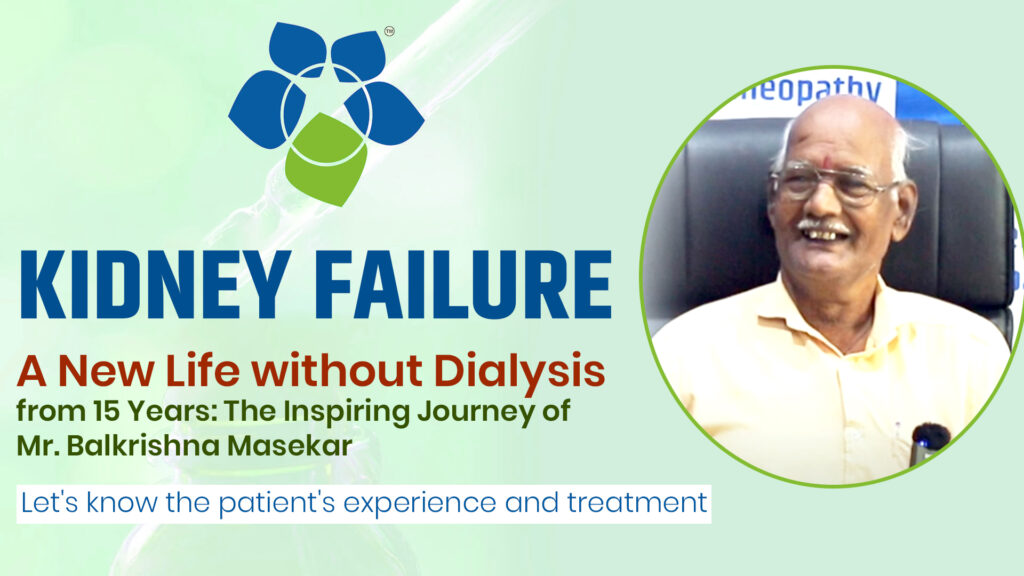 TM

KIDNEY FAILURE

A New Life without Dialysis

from 15 Years: The Inspiring Journey of Mr. Balkrishna Masekar

Let's know the patient's experience and treatment

meopathy